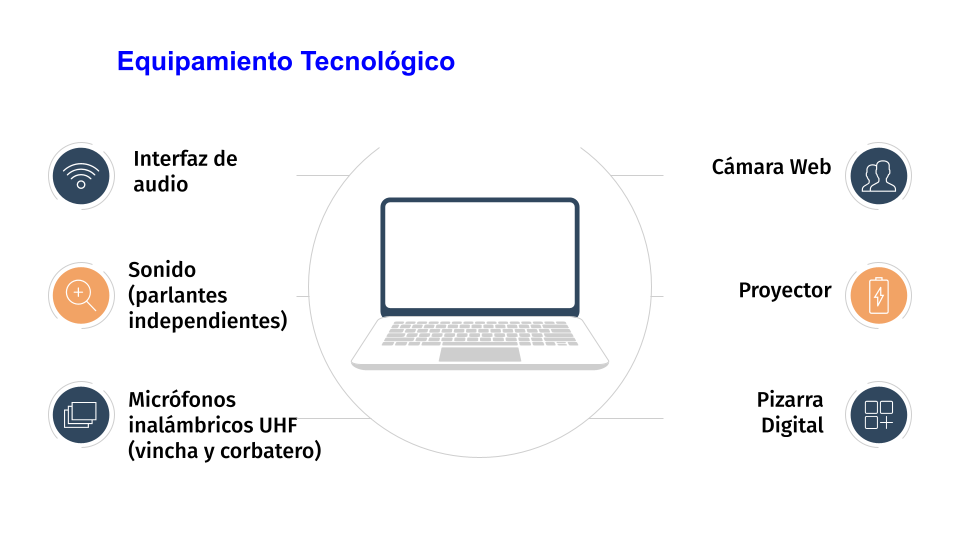 Equipamiento Tecnológico

Interfaz de audio

Sonido (parlantes independientes)

Micrófonos inalámbricos UHF (vincha y corbatero)

Cámara Web

Proyector

Pizarra Digital